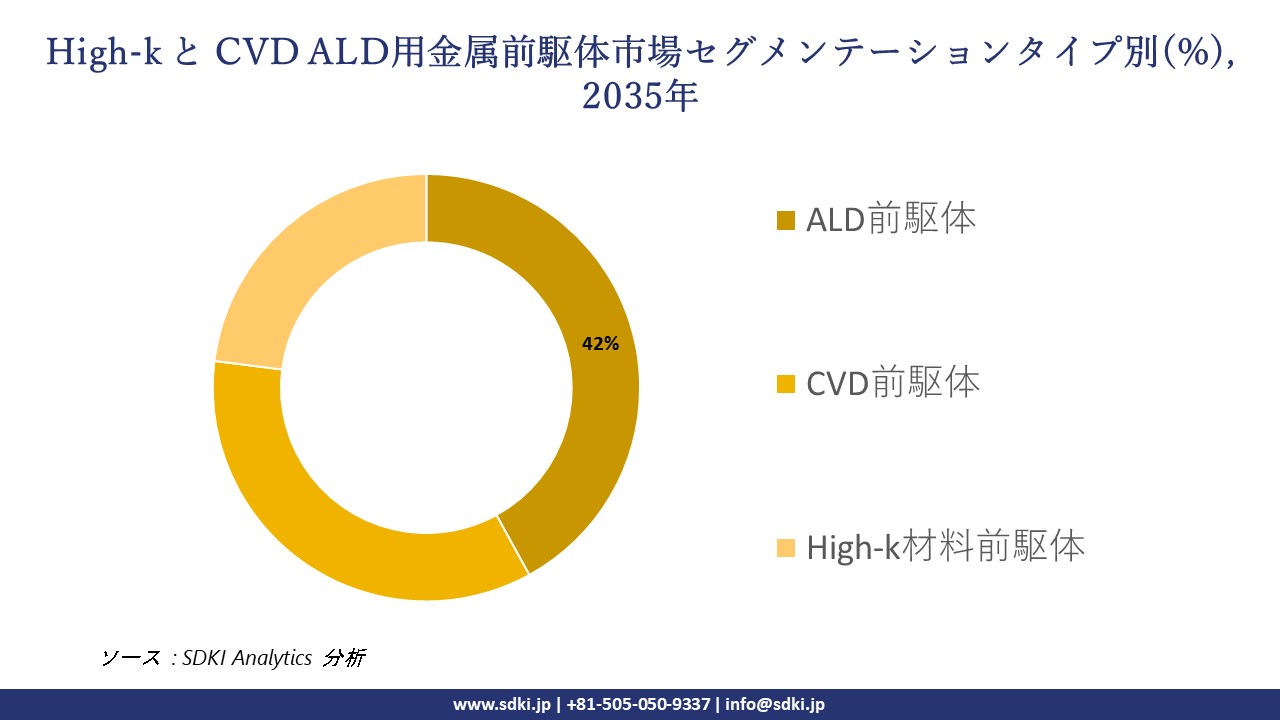 High-k と CVD ALD用金属前駆体市場セグメンテーションタイプ別(%), 2035年

42%

ALD前駆体

CVD前駆体

High-k材料前駆体

ソース : SDKI Analytics 分析

www.sdki.jp | +81-505-050-9337 | info@sdki.jp